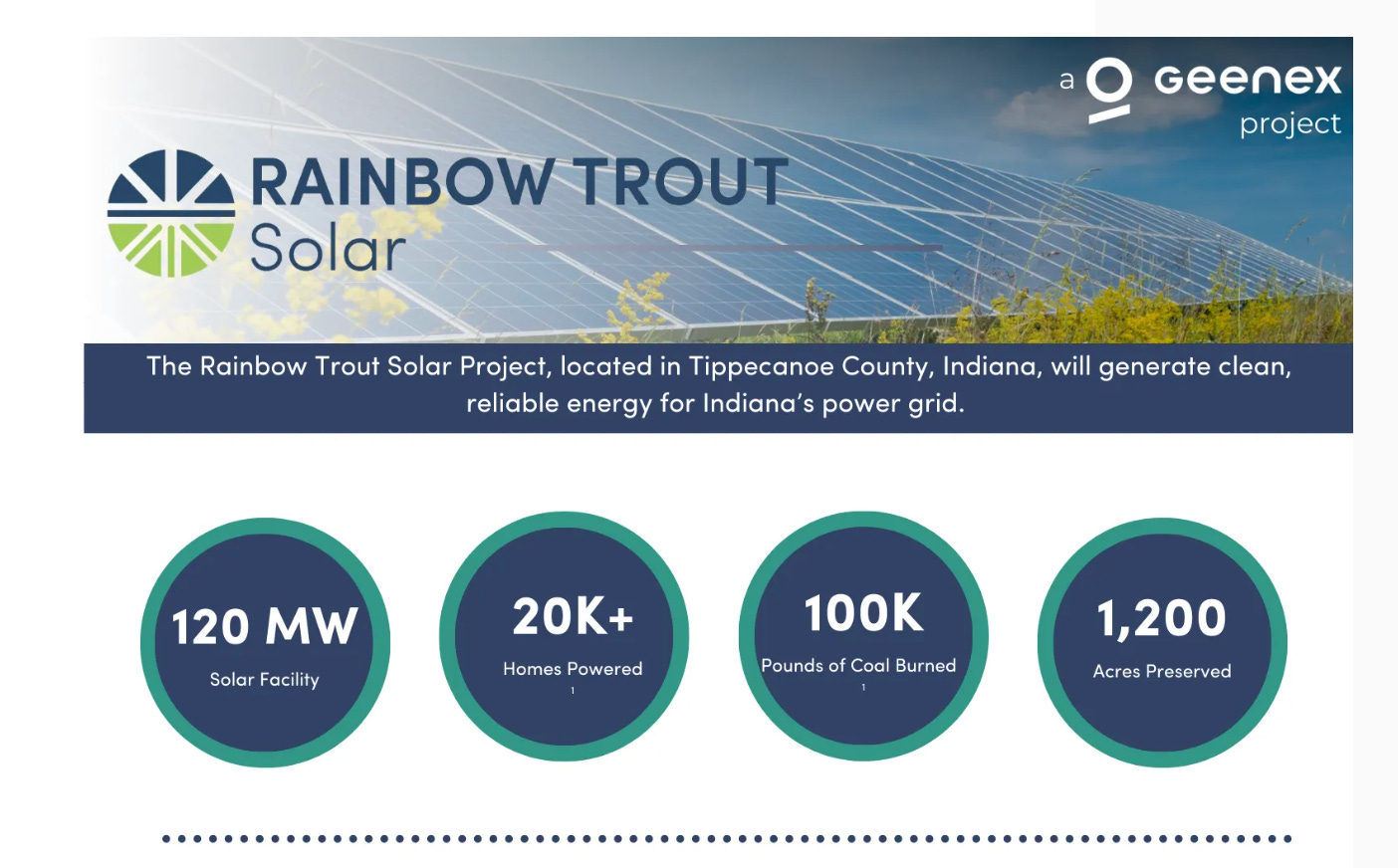 a Geenex project

RAINBOW TROUT Solar

The Rainbow Trout Solar Project, located in Tippecanoe County, Indiana, will generate clean, reliable energy for Indiana's power grid.

120 MW
Solar Facility

20K+
Homes Powered
1

100K
Pounds of Coal Burned
1

1,200
Acres Preserved